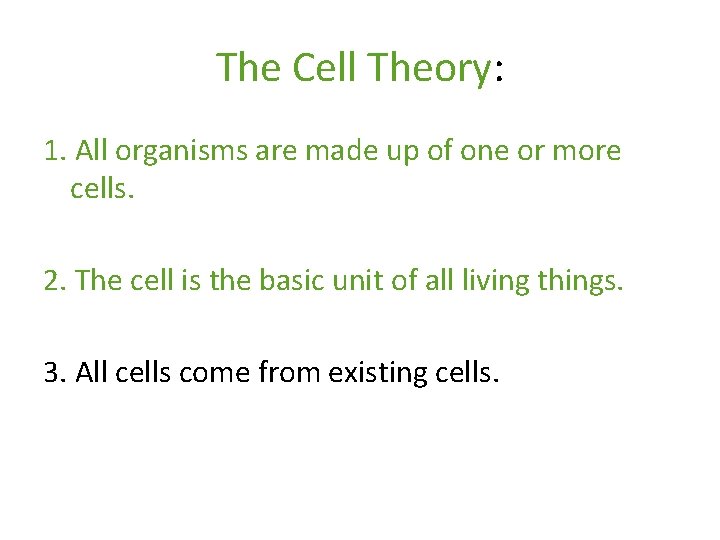 The Cell Theory:

1. All organisms are made up of one or more cells.

2. The cell is the basic unit of all living things.

3. All cells come from existing cells.